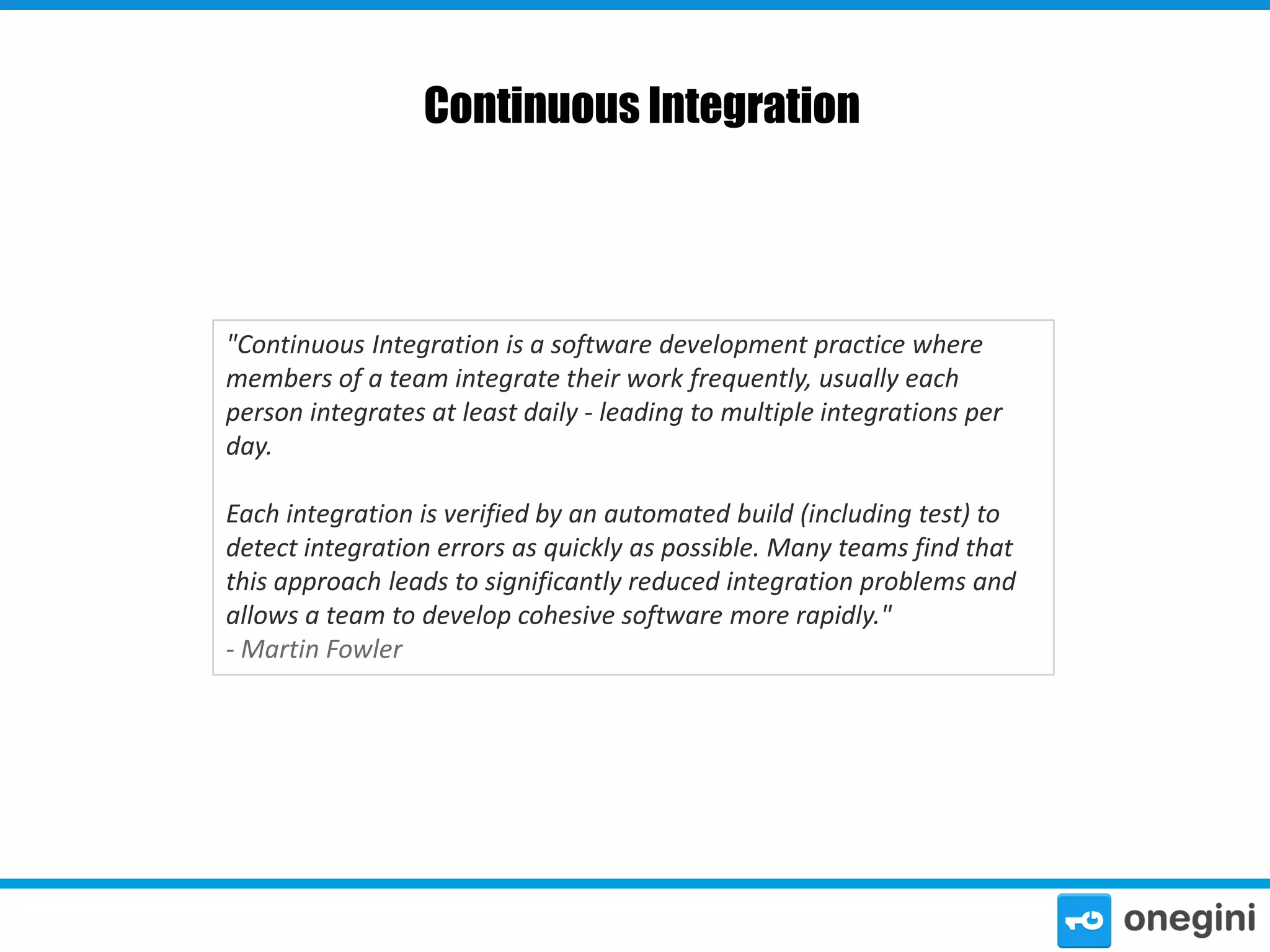 Continuous Integration

"Continuous Integration is a software development practice where members of a team integrate their work frequently, usually each person integrates at least daily - leading to multiple integrations per day.

Each integration is verified by an automated build (including test) to detect integration errors as quickly as possible. Many teams find that this approach leads to significantly reduced integration problems and allows a team to develop cohesive software more rapidly."
- Martin Fowler

onegini